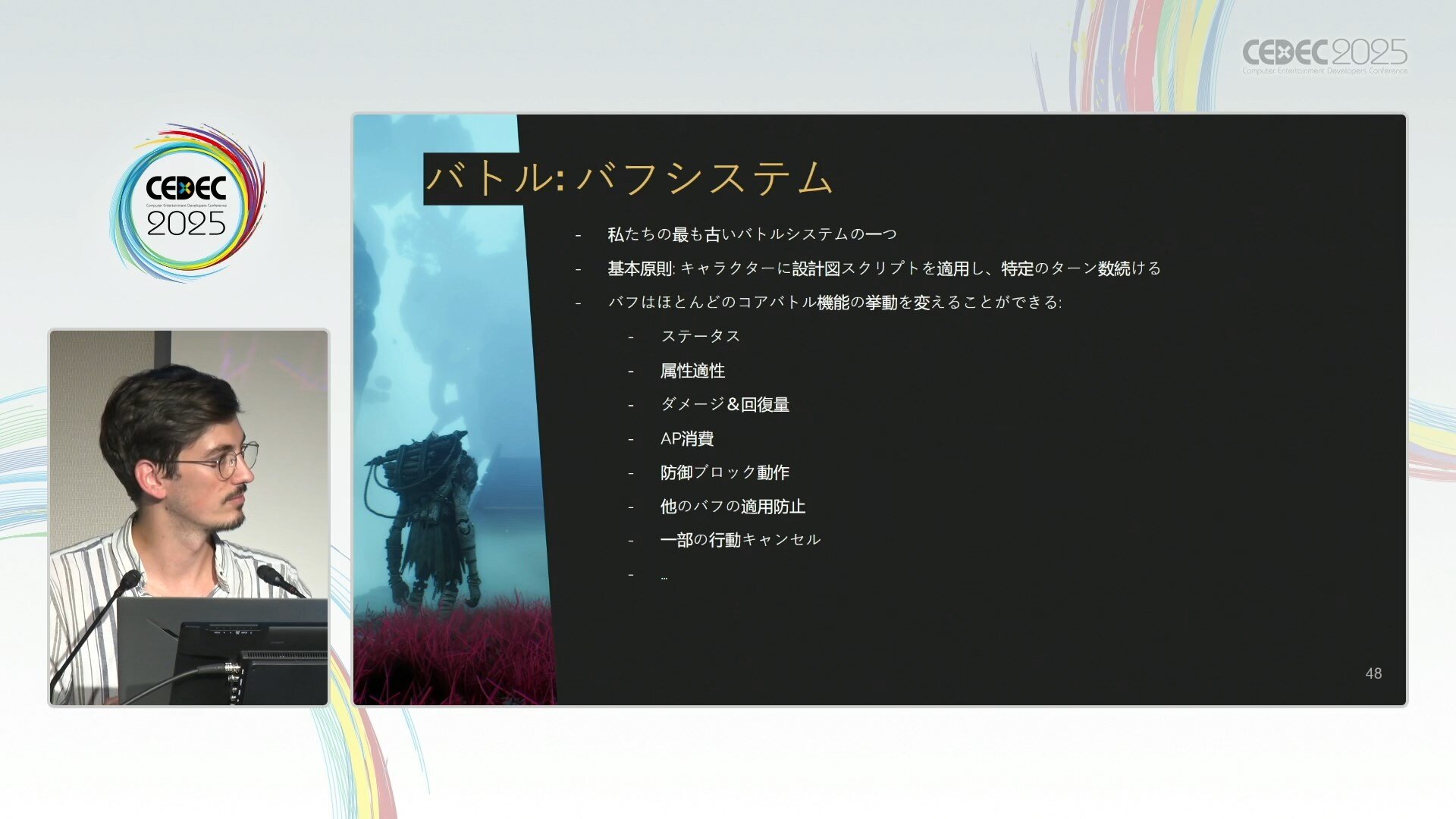 CEDEC 2025
Computer Entertainment Developers Conference

CEDEC
Computer Entertainment Developers Conference
2025

バトル: バフシステム

- 私たちの最も古いバトルシステムの一つ
- 基本原則: キャラクターに設計図スクリプトを適用し、特定のターン数続ける
- バフはほとんどのコアバトル機能の挙動を変えることができる:
 - ステータス
 - 属性適性
 - ダメージ＆回復量
 - AP消費
 - 防御ブロック動作
 - 他のバフの適用防止
 - 一部の行動キャンセル
 - …

48